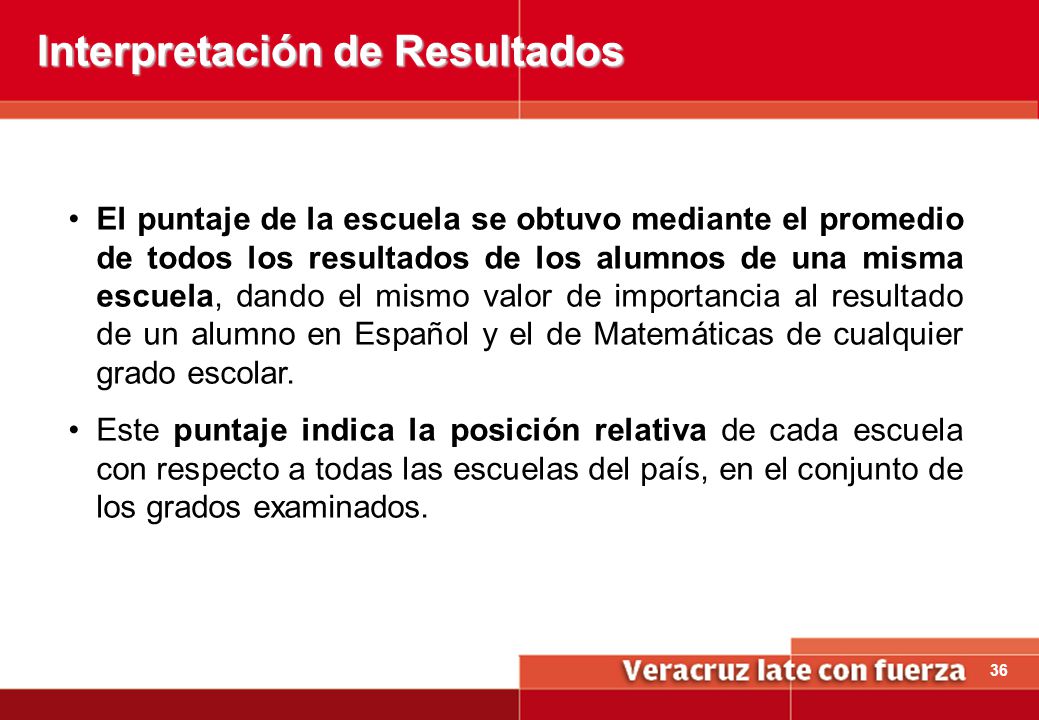 Interpretación de Resultados

• El puntaje de la escuela se obtuvo mediante el promedio de todos los resultados de los alumnos de una misma escuela, dando el mismo valor de importancia al resultado de un alumno en Español y el de Matemáticas de cualquier grado escolar.

• Este puntaje indica la posición relativa de cada escuela con respecto a todas las escuelas del país, en el conjunto de los grados examinados.

Veracruz late con fuerza

36